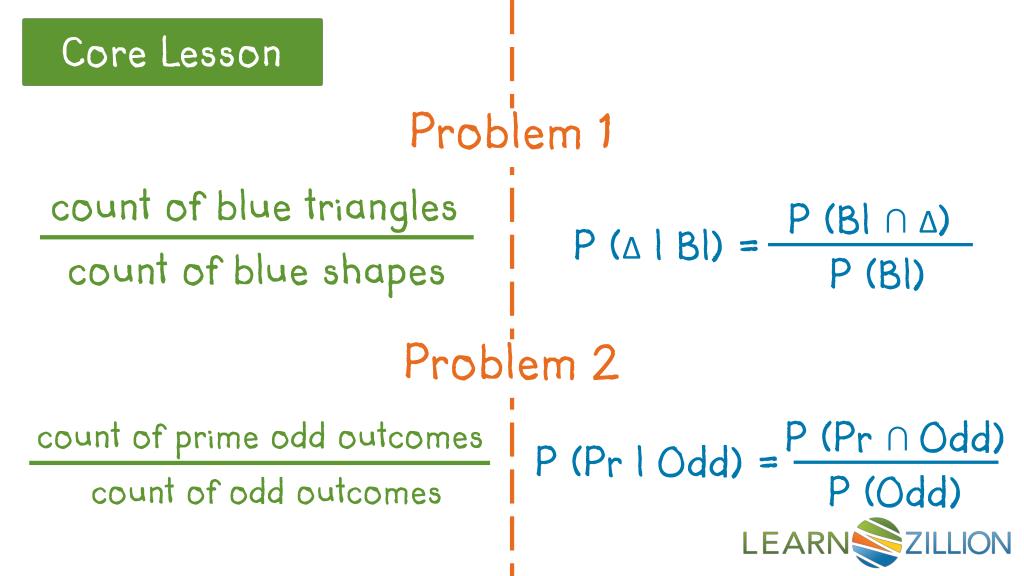 Core Lesson

Problem 1

$\frac{\text{count of blue triangles}}{\text{count of blue shapes}}$

$P(\Delta \mid Bl) = \frac{P(Bl \cap \Delta)}{P(Bl)}$

Problem 2

$\frac{\text{count of prime odd outcomes}}{\text{count of odd outcomes}}$

$P(Pr \mid Odd) = \frac{P(Pr \cap Odd)}{P(Odd)}$

LEARNZILLION